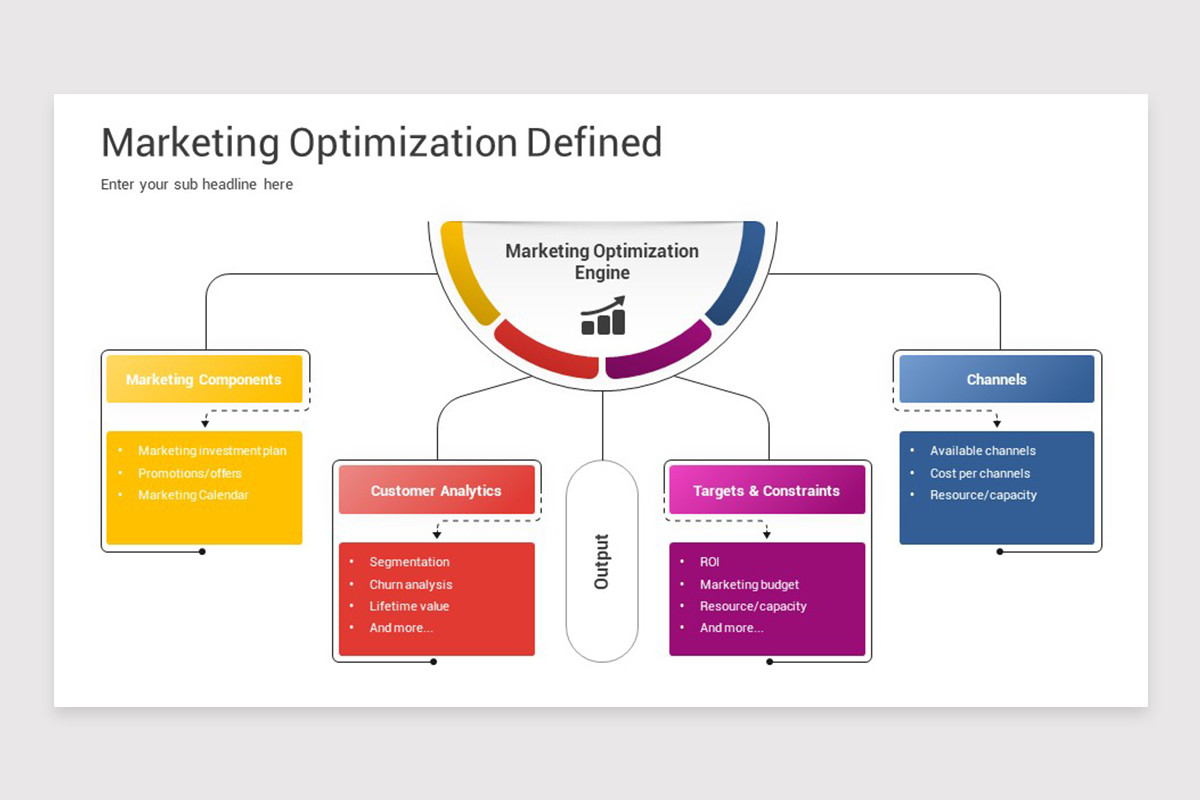 Marketing Optimization Defined

Enter your sub headline here

Marketing Optimization Engine

Marketing Components

- Marketing investment plan
- Promotions/offers
- Marketing Calendar

Customer Analytics

- Segmentation
- Churn analysis
- Lifetime value
- And more...

Output

Targets & Constraints

- ROI
- Marketing budget
- Resource/capacity
- And more...

Channels

- Available channels
- Cost per channels
- Resource/capacity